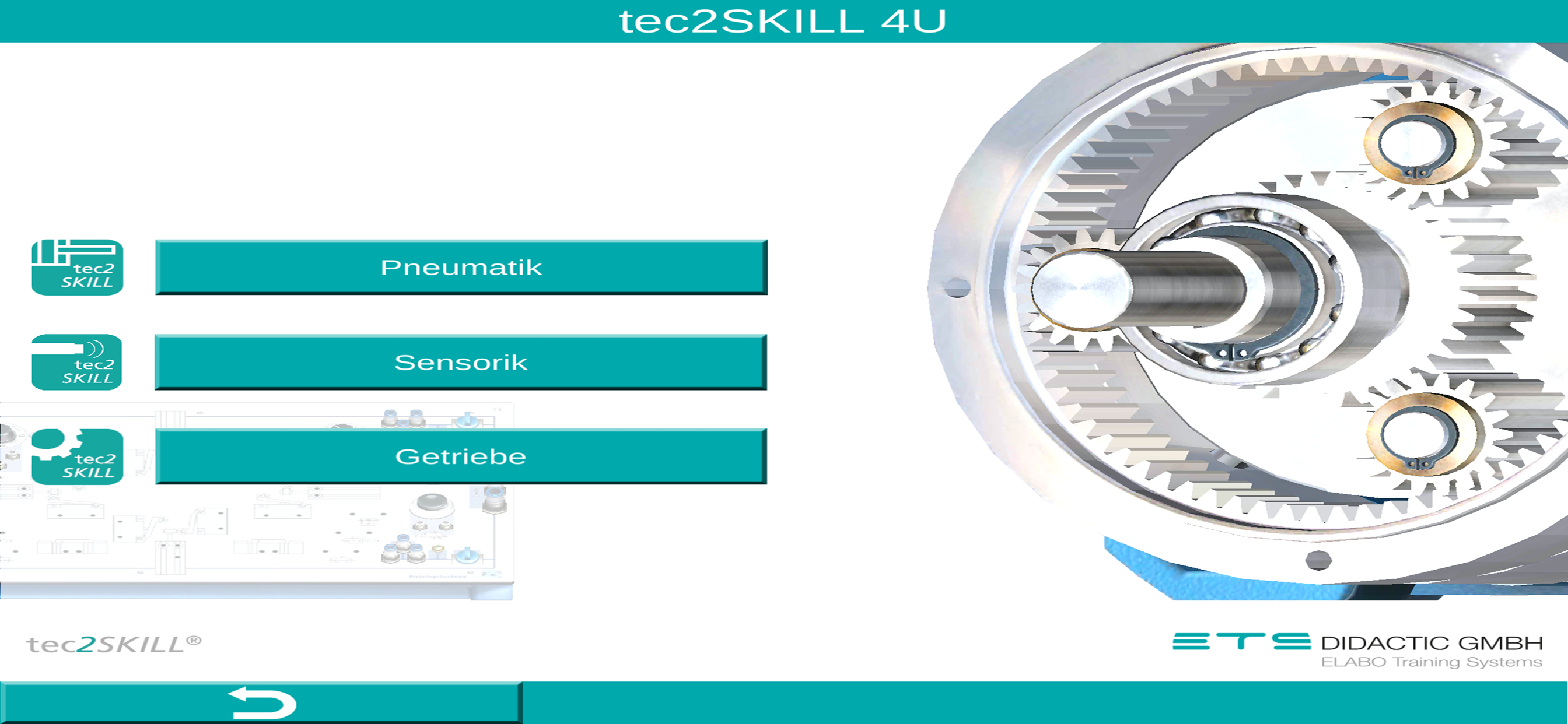 tec2SKILL 4U

tec2 SKILL

Pneumatik

tec2 SKILL

Sensorik

tec2 SKILL

Getriebe

tec2SKILL®

ETS DIDACTIC GMBH
ELABO Training Systems